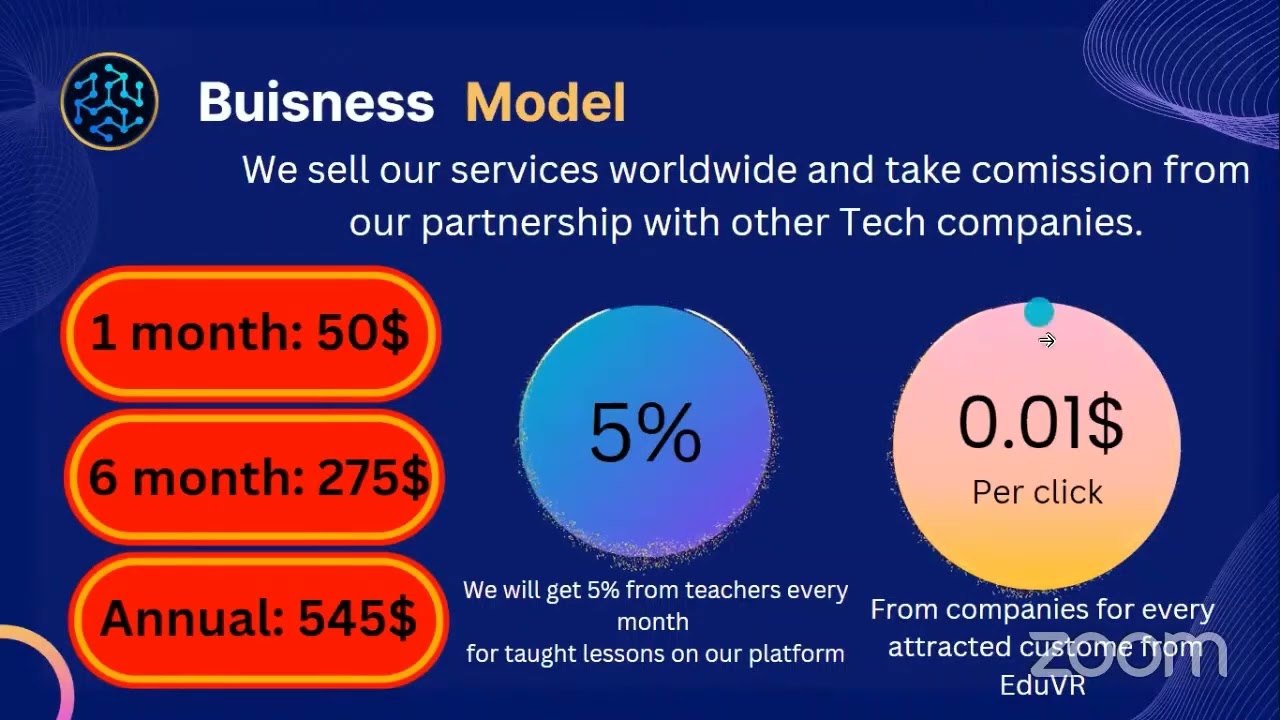 Buisness Model

We sell our services worldwide and take comission from our partnership with other Tech companies.

1 month: 50$

6 month: 275$

Annual: 545$

5%

We will get 5% from teachers every month
for taught lessons on our platform

0.01$
Per click

From companies for every attracted custome from EduVR

zoom